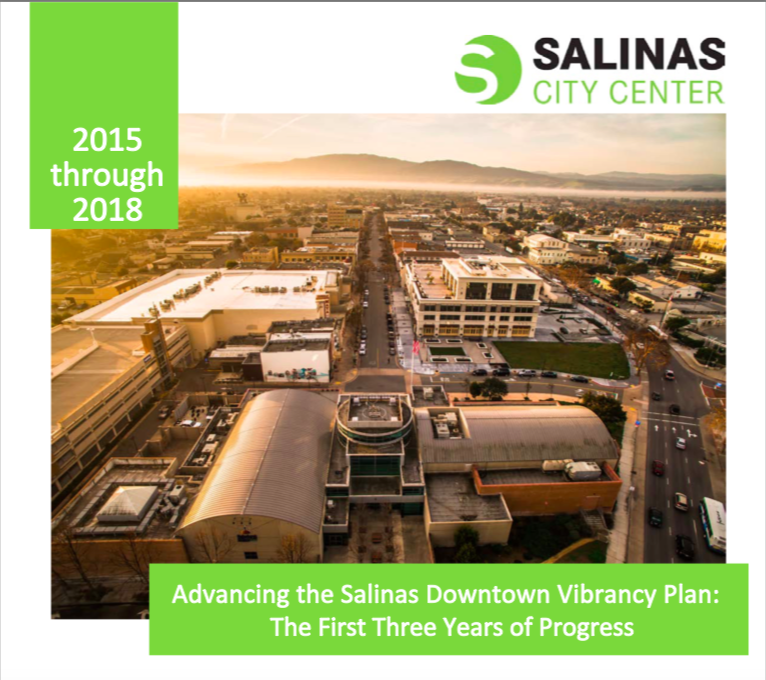 2015 through 2018

SALINAS CITY CENTER

Advancing the Salinas Downtown Vibrancy Plan: The First Three Years of Progress